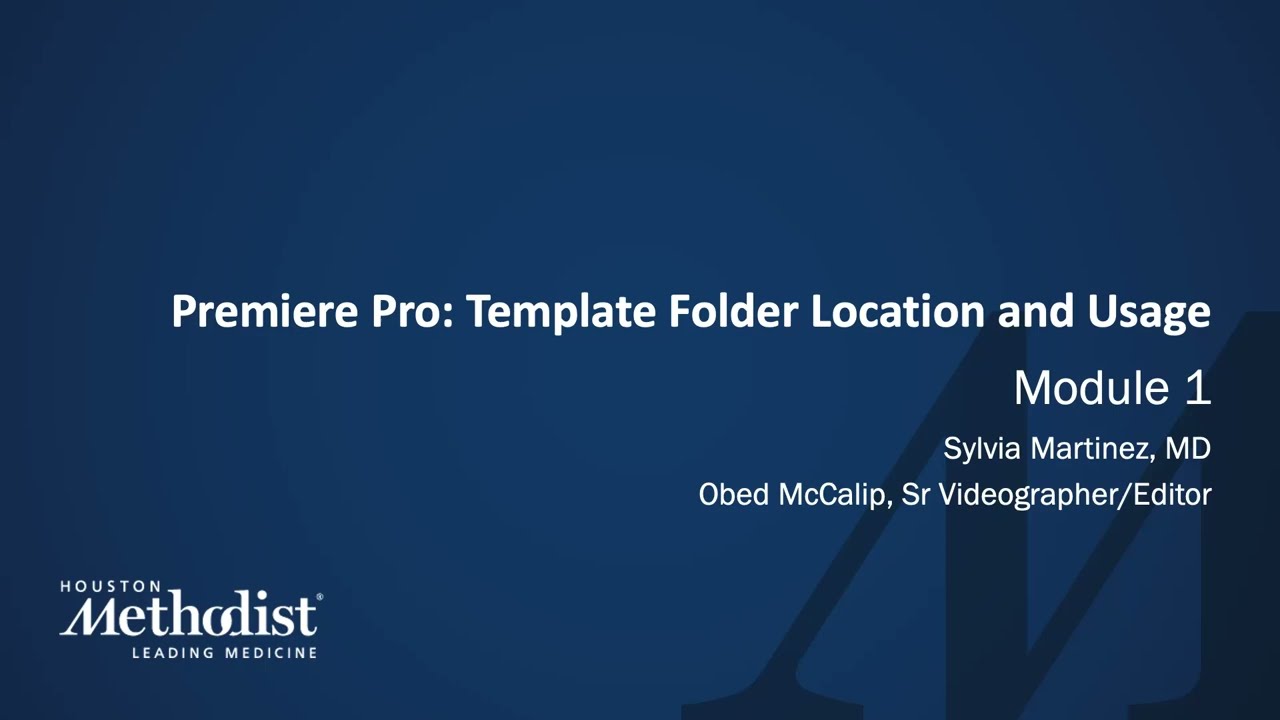 Premiere Pro: Template Folder Location and Usage

Module 1

Sylvia Martinez, MD

Obed McCalip, Sr Videographer/Editor

HOUSTON
Methodist®
LEADING MEDICINE